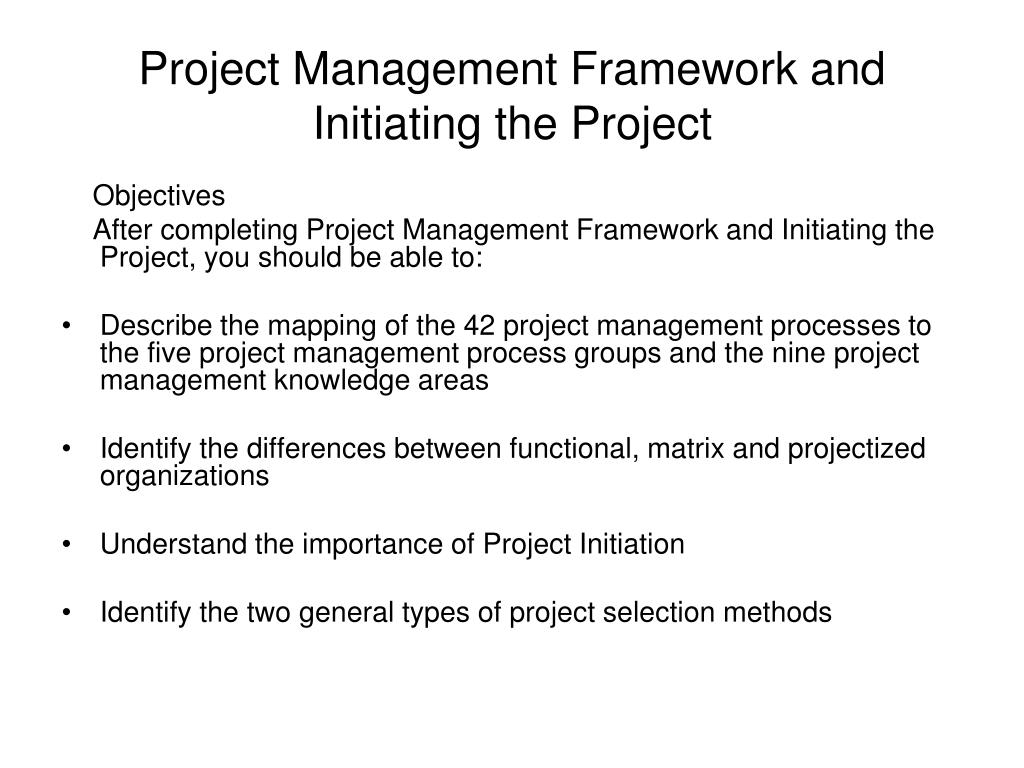 Project Management Framework and Initiating the Project

Objectives

After completing Project Management Framework and Initiating the Project, you should be able to:

• Describe the mapping of the 42 project management processes to the five project management process groups and the nine project management knowledge areas

• Identify the differences between functional, matrix and projectized organizations

• Understand the importance of Project Initiation

• Identify the two general types of project selection methods